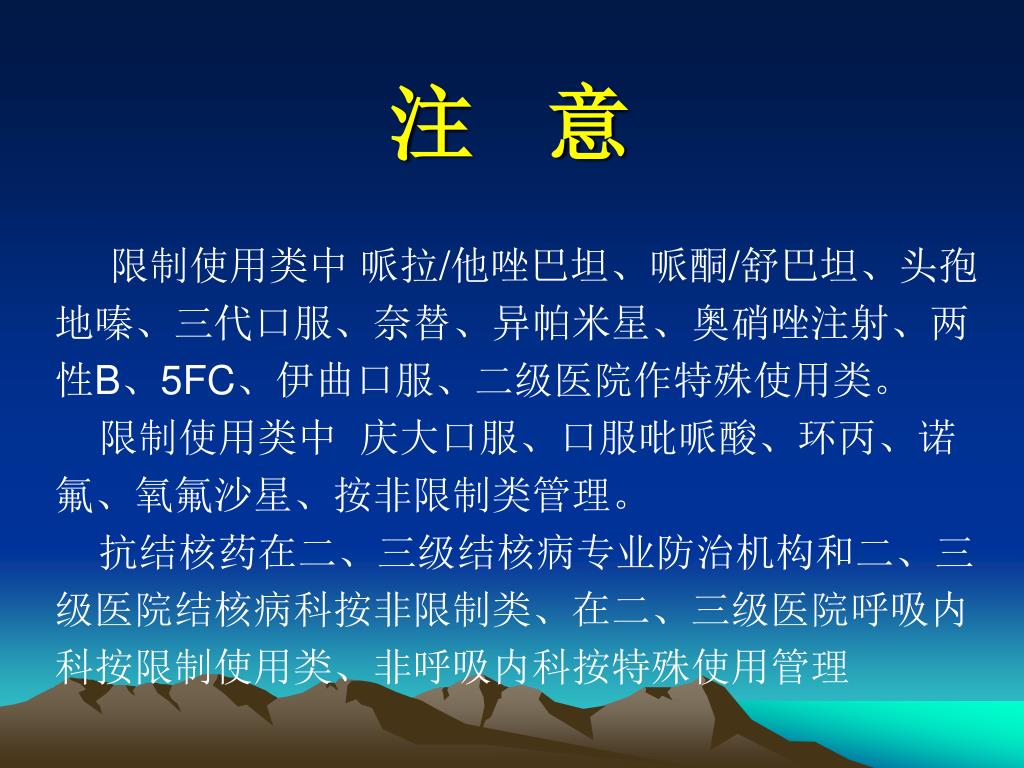 注 意

限制使用类中 哌拉/他唑巴坦、哌酮/舒巴坦、头孢地嗪、三代口服、奈替、异帕米星、奥硝唑注射、两性B、5FC、伊曲口服、二级医院作特殊使用类。

限制使用类中 庆大口服、口服吡哌酸、环丙、诺氟、氧氟沙星、按非限制类管理。

抗结核药在二、三级结核病专业防治机构和二、三级医院结核病科按非限制类、在二、三级医院呼吸内科按限制使用类、非呼吸内科按特殊使用管理